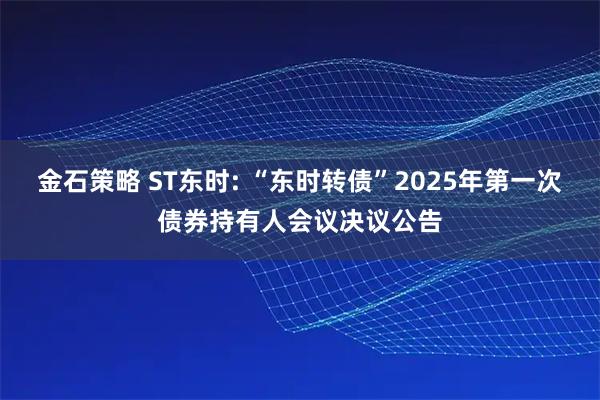 金石策略 ST东时：“东时转债”2025年第一次债券持有人会议决议公告